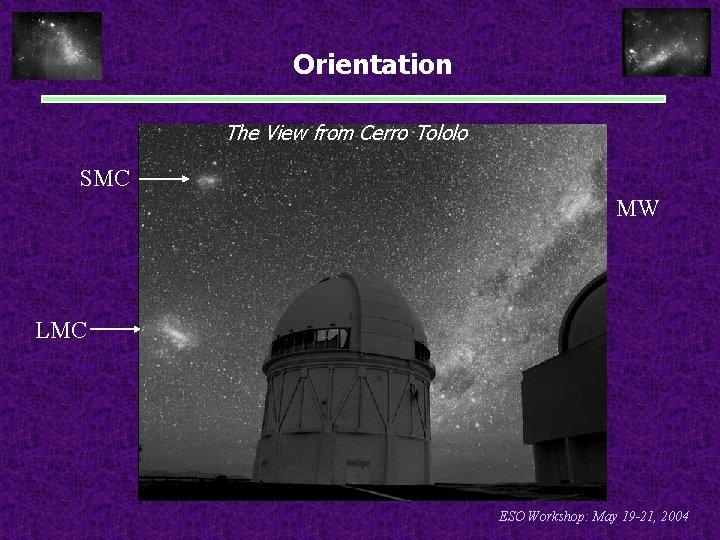 Orientation

The View from Cerro Tololo

SMC

MW

LMC

ESO Workshop: May 19-21, 2004